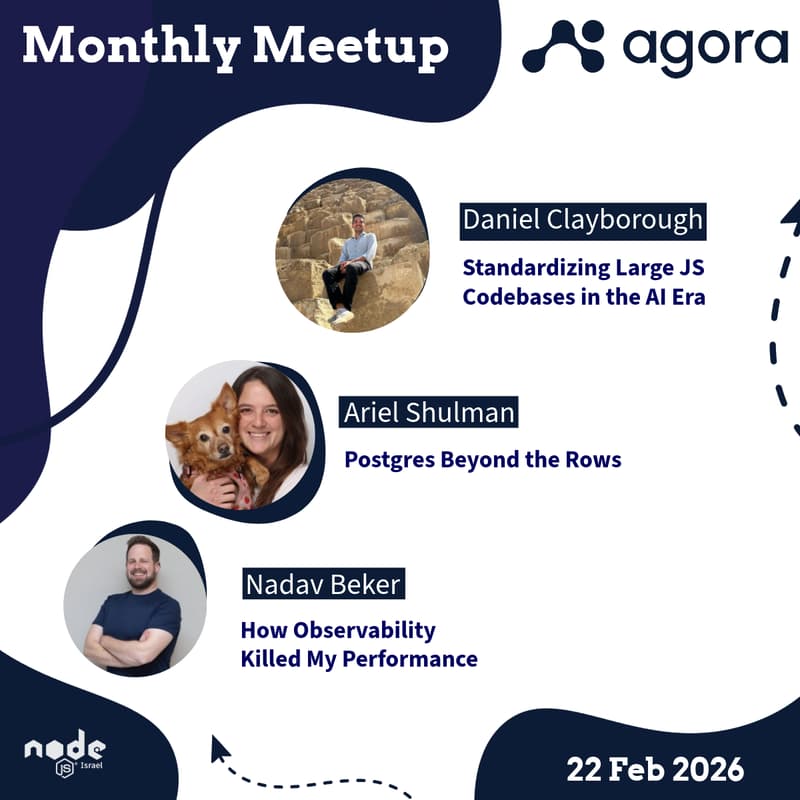 Monthly Meetup

agora

Daniel Clayborough

Standardizing Large JS Codebases in the AI Era

Ariel Shulman

Postgres Beyond the Rows

Nadav Beker

How Observability Killed My Performance

node JS Israel

22 Feb 2026